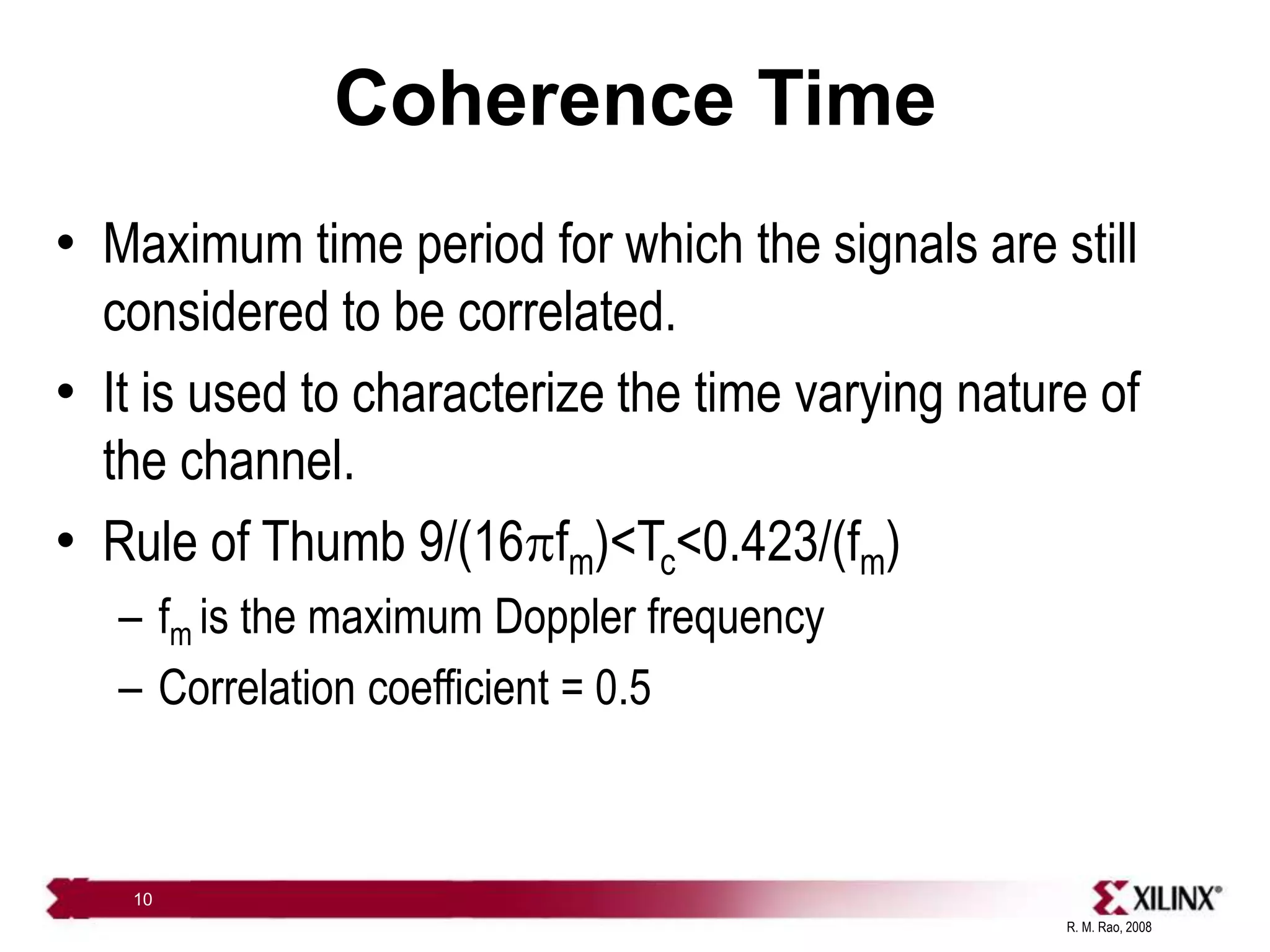 Coherence Time

• Maximum time period for which the signals are still considered to be correlated.

• It is used to characterize the time varying nature of the channel.

• Rule of Thumb $9/(16\pi f_m)<T_c<0.423/(f_m)$
– $f_m$ is the maximum Doppler frequency
– Correlation coefficient = 0.5

10

XILINX®

R. M. Rao, 2008